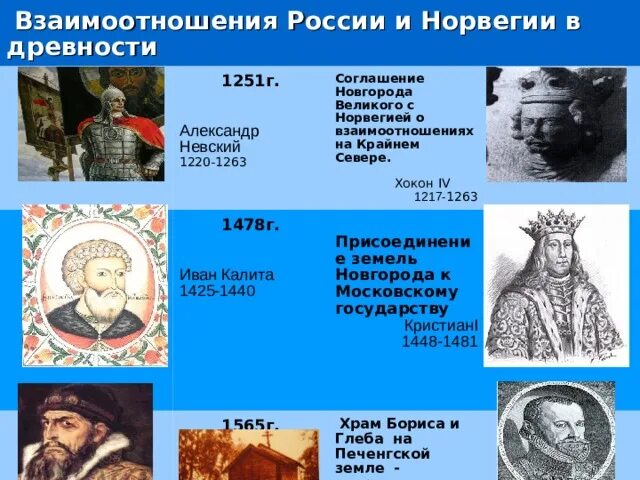 Взаимоотношения России и Норвегии в древности

1251г.

Александр Невский
1220-1263

Соглашение Новгорода Великого с Норвегией о взаимоотношениях на Крайнем Севере.

Хокон IV
1217-1263

1478г.

Иван Калита
1425-1440

Присоединение земель Новгорода к Московскому государству

КристианI
1448-1481

1565г.

Храм Бориса и Глеба на Печенгской земле -